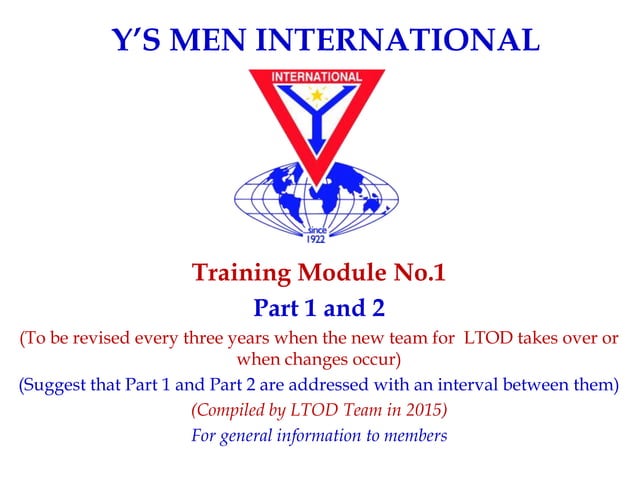 Y'S MEN INTERNATIONAL

INTERNATIONAL

since 1922

Training Module No.1

Part 1 and 2

(To be revised every three years when the new team for LTOD takes over or when changes occur)

(Suggest that Part 1 and Part 2 are addressed with an interval between them)

(Compiled by LTOD Team in 2015)

For general information to members